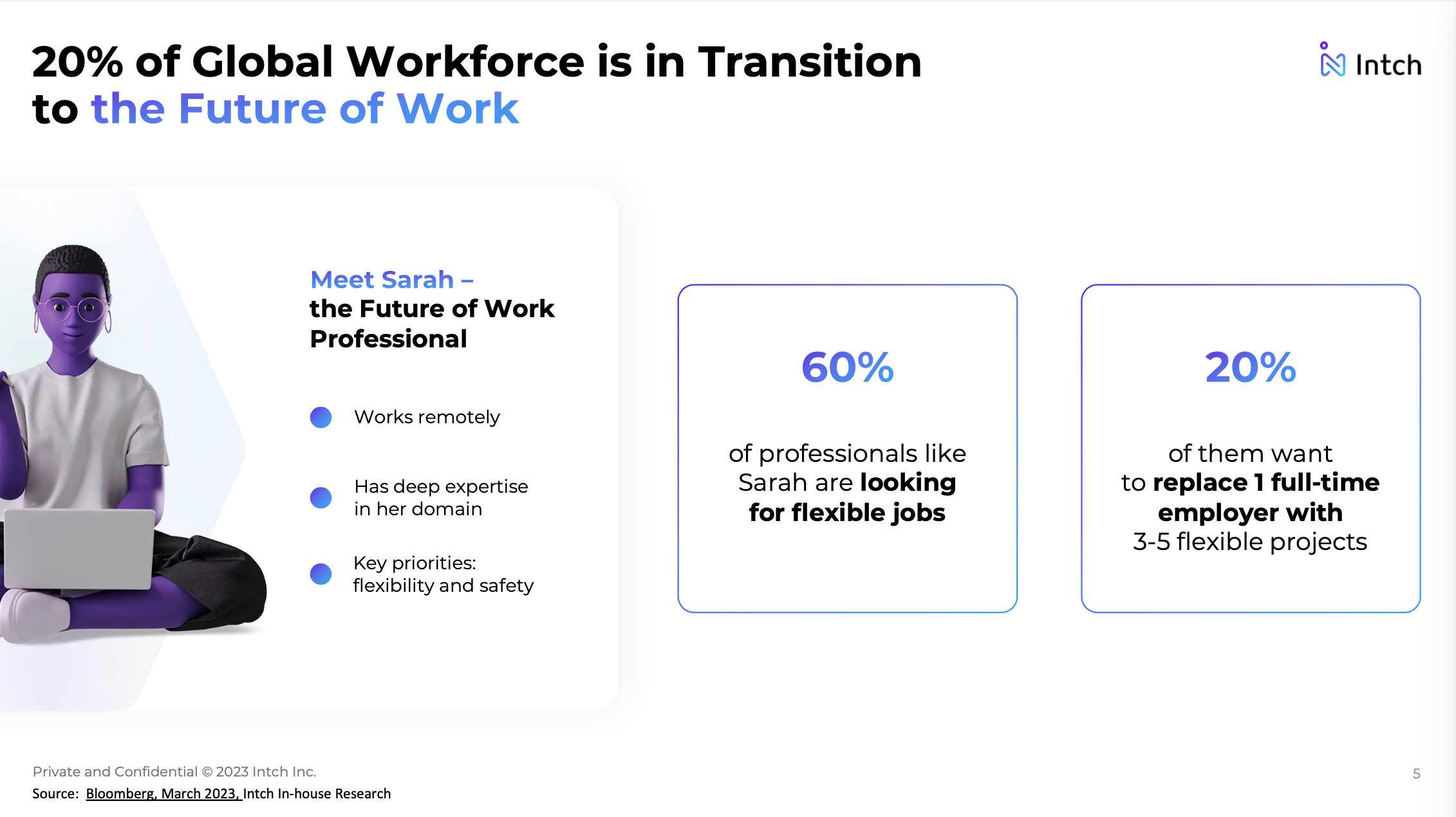 20% of Global Workforce is in Transition to the Future of Work

Intch

Meet Sarah – the Future of Work Professional

Works remotely

Has deep expertise in her domain

Key priorities: flexibility and safety

60%

of professionals like Sarah are looking for flexible jobs

20%

of them want to replace 1 full-time employer with 3-5 flexible projects

Private and Confidential © 2023 Intch Inc.

Source: Bloomberg, March 2023, Intch In-house Research

5